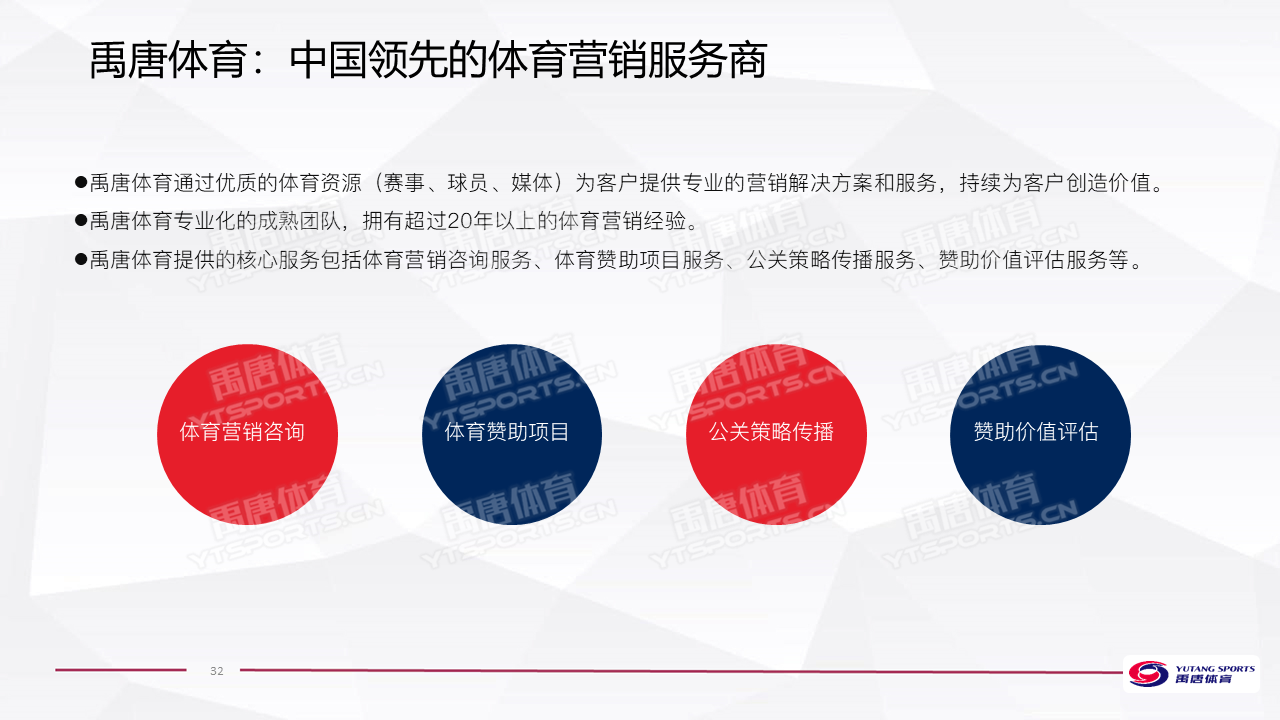 禹唐体育：中国领先的体育营销服务商

●禹唐体育通过优质的体育资源（赛事、球员、媒体）为客户提供专业的营销解决方案和服务，持续为客户创造价值。

●禹唐体育专业化的成熟团队，拥有超过20年以上的体育营销经验。

●禹唐体育提供的核心服务包括体育营销咨询服务、体育赞助项目服务、公关策略传播服务、赞助价值评估服务等。

体育营销咨询

体育赞助项目

公关策略传播

赞助价值评估

禹唐体育 YTSPORTS.CN

32

YUTANG SPORTS 禹唐体育